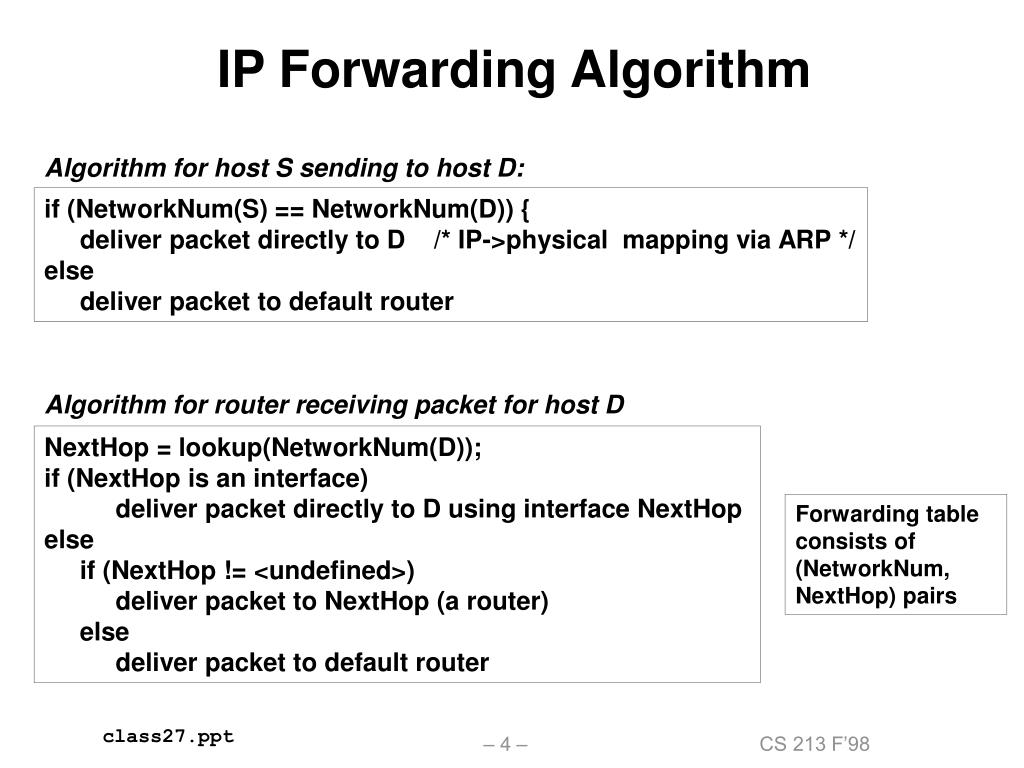 IP Forwarding Algorithm

Algorithm for host S sending to host D:

if (NetworkNum(S) == NetworkNum(D)) {
deliver packet directly to D /* IP->physical mapping via ARP */
else
deliver packet to default router

Algorithm for router receiving packet for host D

NextHop = lookup(NetworkNum(D));
if (NextHop is an interface)
deliver packet directly to D using interface NextHop
else
if (NextHop != <undefined>)
deliver packet to NextHop (a router)
else
deliver packet to default router

Forwarding table consists of (NetworkNum, NextHop) pairs

class27.ppt

– 4 –

CS 213 F'98